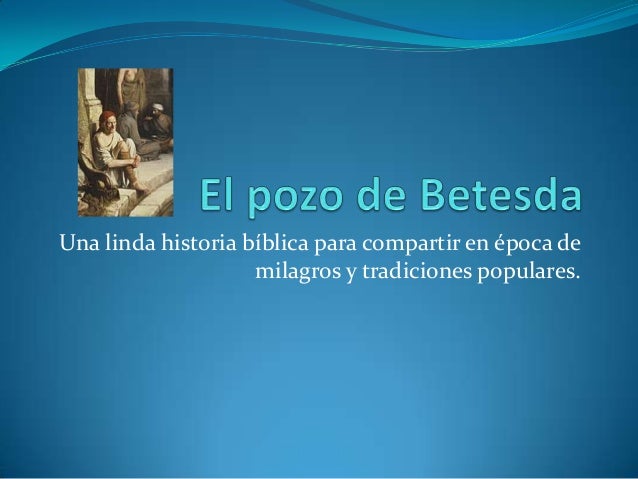 El pozo de Betesda

Una linda historia bíblica para compartir en época de milagros y tradiciones populares.